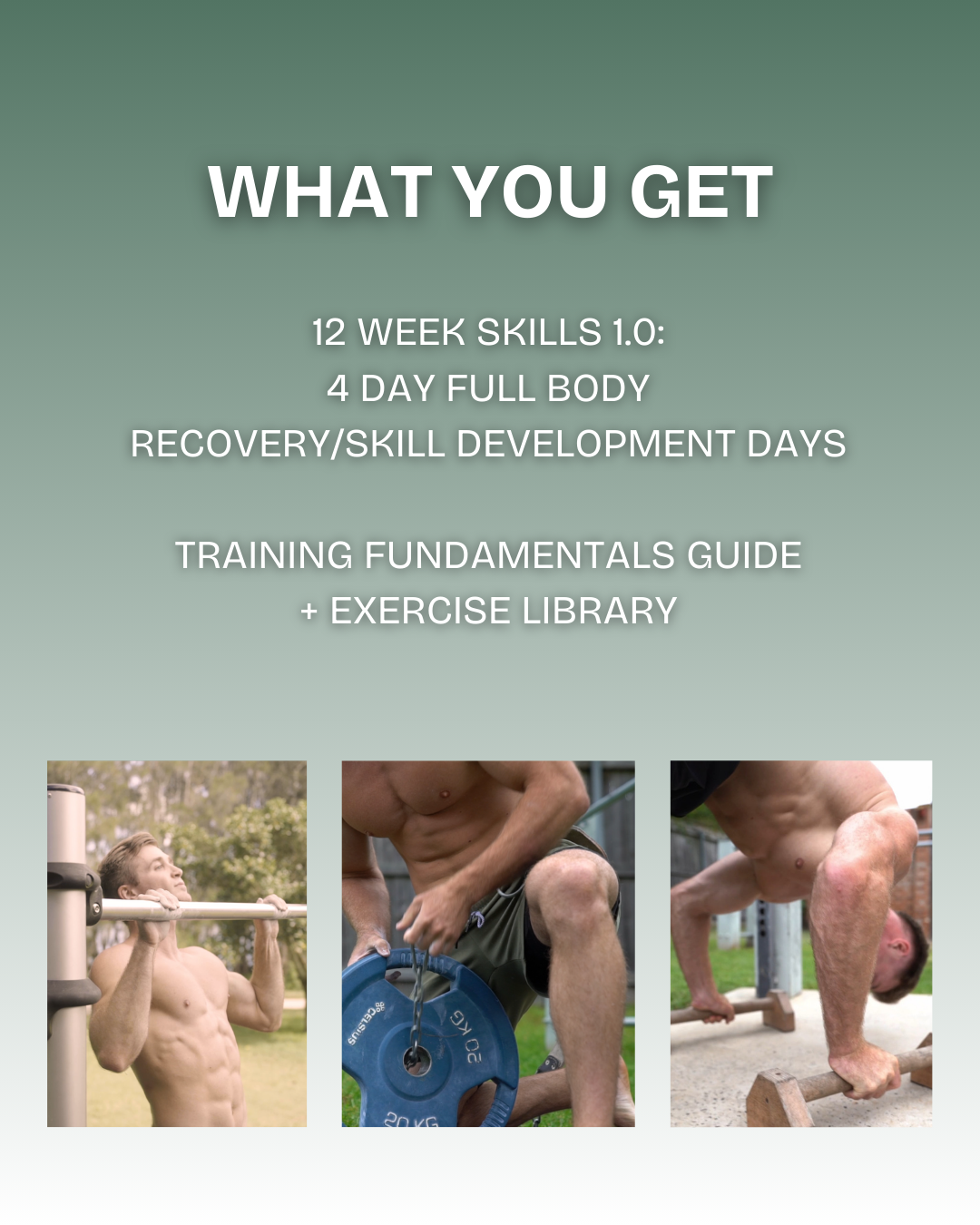 WHAT YOU GET

12 WEEK SKILLS 1.0:
4 DAY FULL BODY
RECOVERY/SKILL DEVELOPMENT DAYS

TRAINING FUNDAMENTALS GUIDE
+ EXERCISE LIBRARY

CELSIUS
20 KG
20 KG